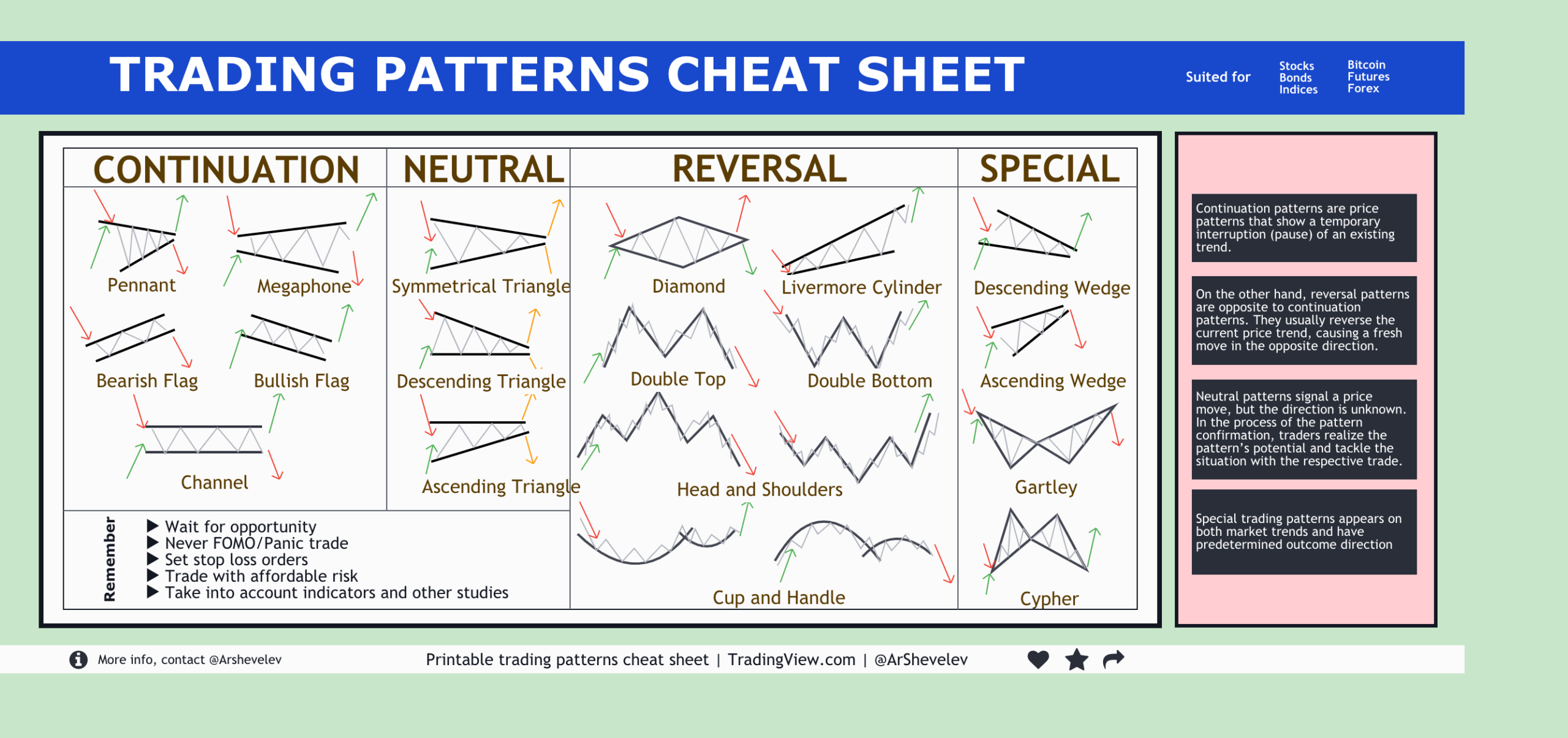 TRADING PATTERNS CHEAT SHEET

Suited for

Stocks
Bonds
Indices

Bitcoin
Futures
Forex

CONTINUATION

Pennant

Megaphone

Bearish Flag

Bullish Flag

Channel

NEUTRAL

Symmetrical Triangle

Descending Triangle

Ascending Triangle

REVERSAL

Diamond

Livermore Cylinder

Double Top

Double Bottom

Head and Shoulders

Cup and Handle

SPECIAL

Descending Wedge

Ascending Wedge

Gartley

Cypher

Remember

▶ Wait for opportunity
▶ Never FOMO/Panic trade
▶ Set stop loss orders
▶ Trade with affordable risk
▶ Take into account indicators and other studies

Continuation patterns are price patterns that show a temporary interruption (pause) of an existing trend.

On the other hand, reversal patterns are opposite to continuation patterns. They usually reverse the current price trend, causing a fresh move in the opposite direction.

Neutral patterns signal a price move, but the direction is unknown. In the process of the pattern confirmation, traders realize the pattern's potential and tackle the situation with the respective trade.

Special trading patterns appears on both market trends and have predetermined outcome direction

More info, contact @Arshevelev

Printable trading patterns cheat sheet | TradingView.com | @ArShevelev